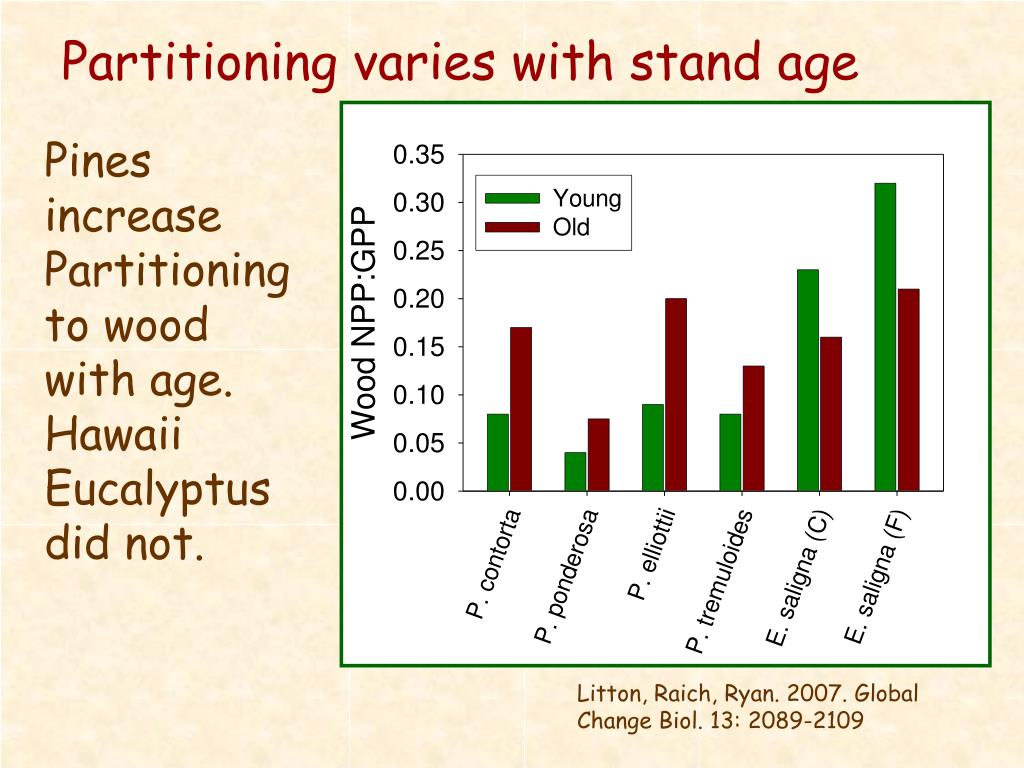 Partitioning varies with stand age

Pines increase Partitioning to wood with age. Hawaii Eucalyptus did not.

Wood NPP:GPP

0.35
0.30
0.25
0.20
0.15
0.10
0.05
0.00

Young
Old

P. contorta
P. ponderosa
P. elliottii
P. tremuloides
E. saligna (C)
E. saligna (F)

Litton, Raich, Ryan. 2007. Global Change Biol. 13: 2089-2109